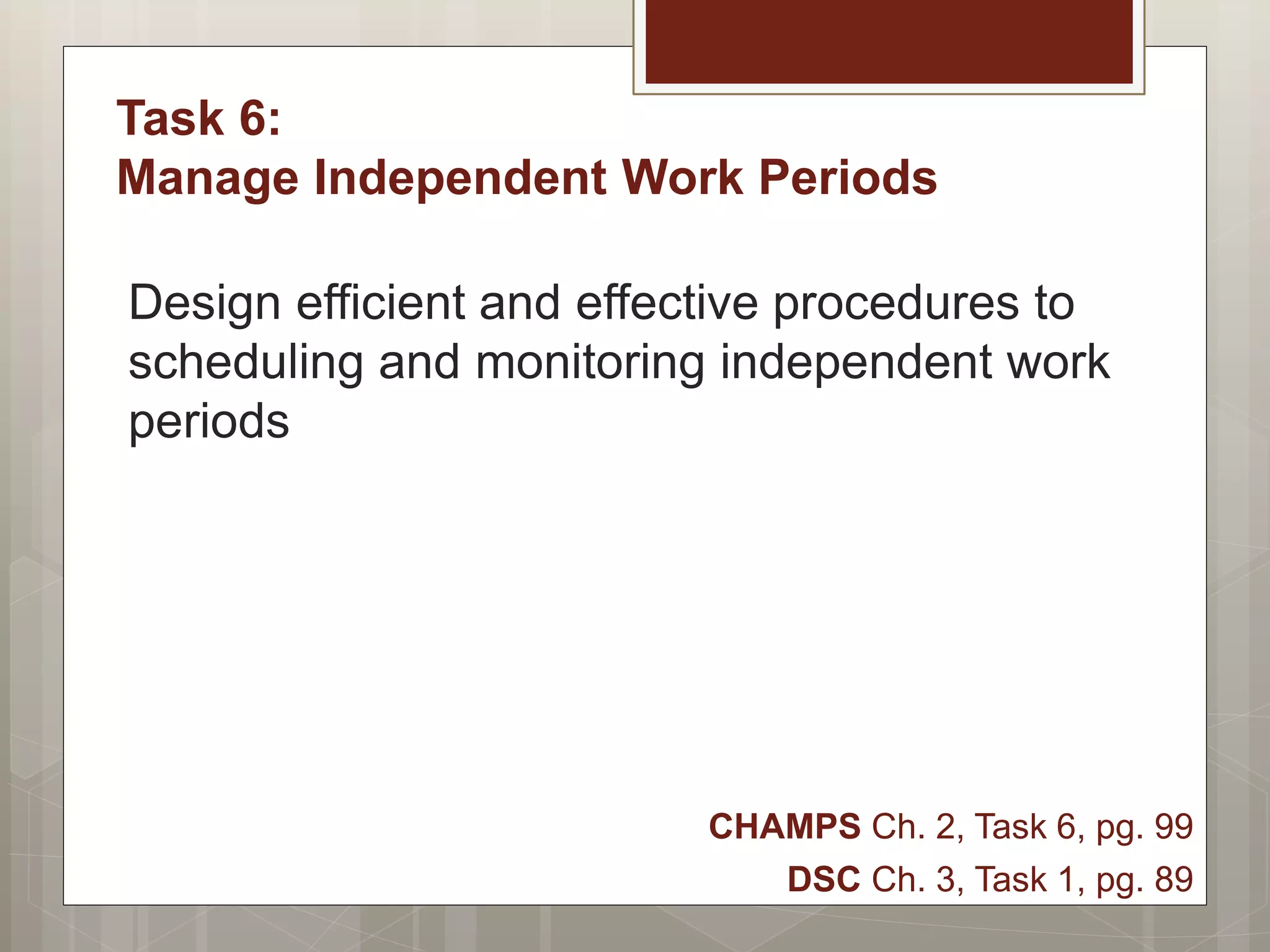 Task 6:
Manage Independent Work Periods

Design efficient and effective procedures to scheduling and monitoring independent work periods

CHAMPS Ch. 2, Task 6, pg. 99
DSC Ch. 3, Task 1, pg. 89